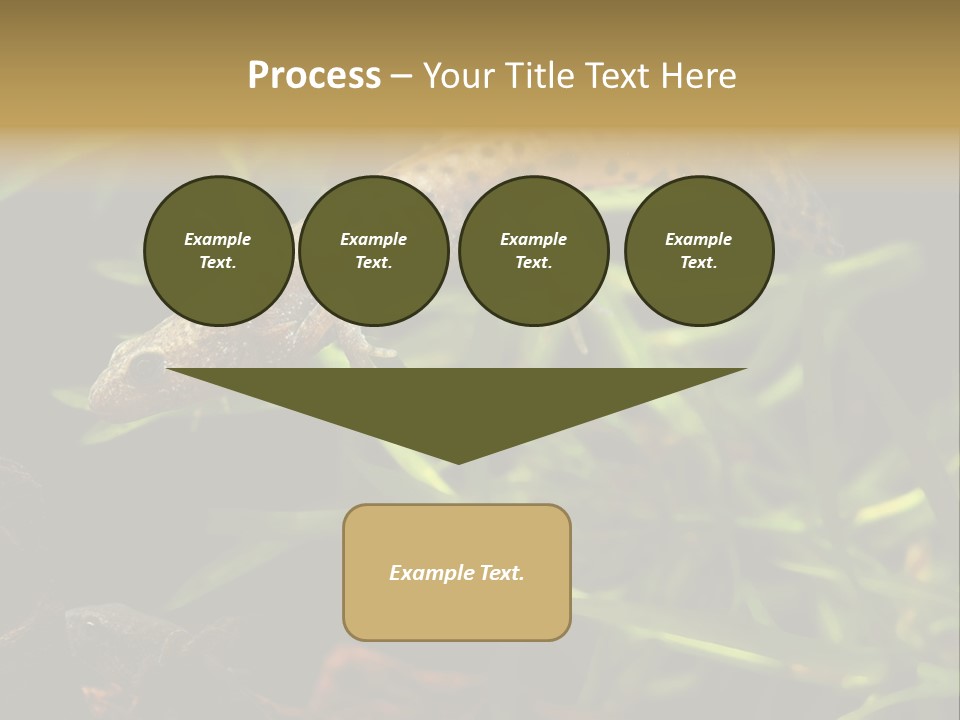 Process – Your Title Text Here

Example Text.

Example Text.

Example Text.

Example Text.

Example Text.